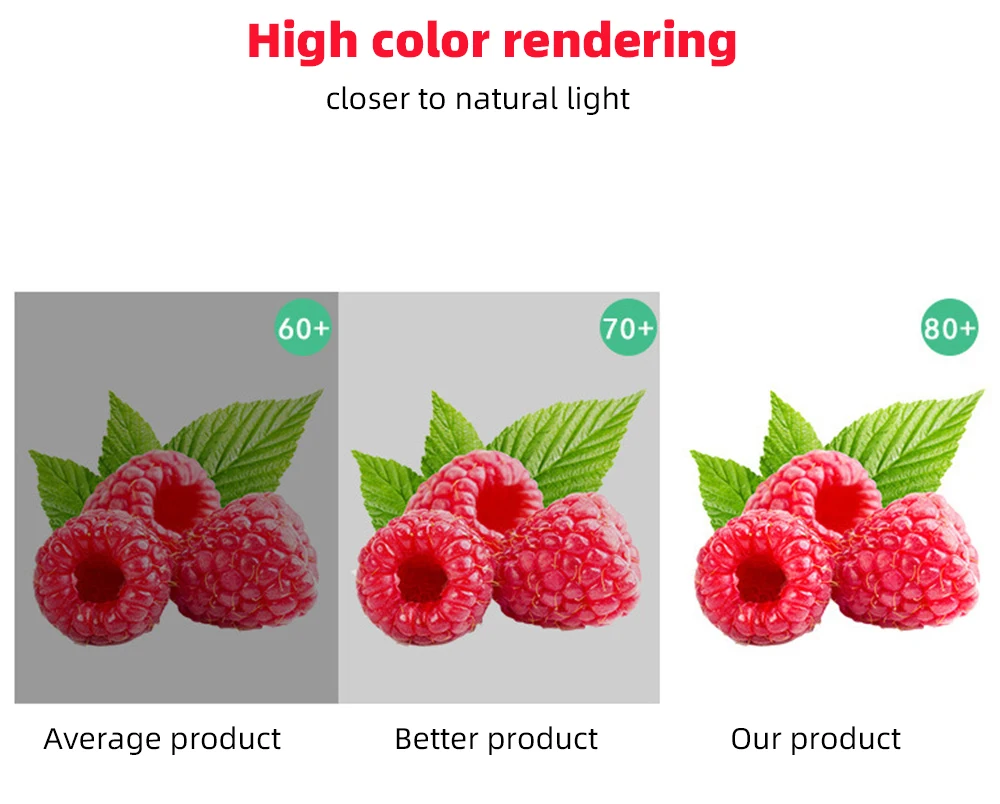 High color rendering

closer to natural light

60+

70+

80+

Average product

Better product

Our product